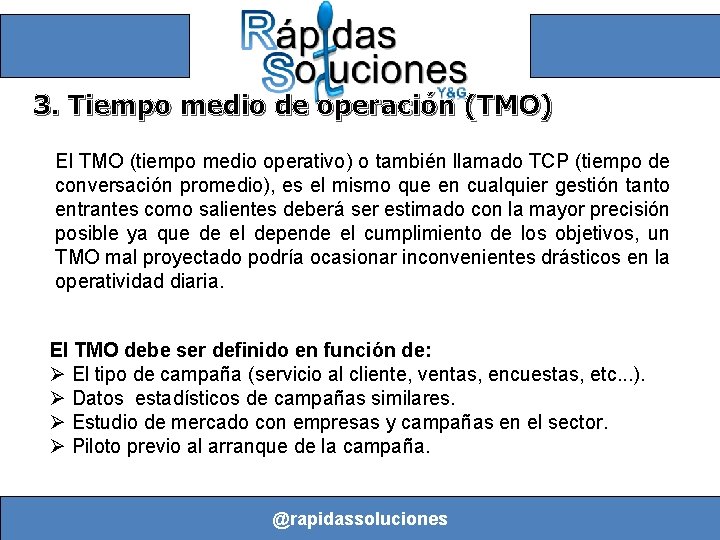 Rápidas Soluciones Y&G

3. Tiempo medio de operación (TMO)

El TMO (tiempo medio operativo) o también llamado TCP (tiempo de conversación promedio), es el mismo que en cualquier gestión tanto entrantes como salientes deberá ser estimado con la mayor precisión posible ya que de el depende el cumplimiento de los objetivos, un TMO mal proyectado podría ocasionar inconvenientes drásticos en la operatividad diaria.

El TMO debe ser definido en función de:
➢ El tipo de campaña (servicio al cliente, ventas, encuestas, etc...).
➢ Datos estadísticos de campañas similares.
➢ Estudio de mercado con empresas y campañas en el sector.
➢ Piloto previo al arranque de la campaña.

@rapidassoluciones